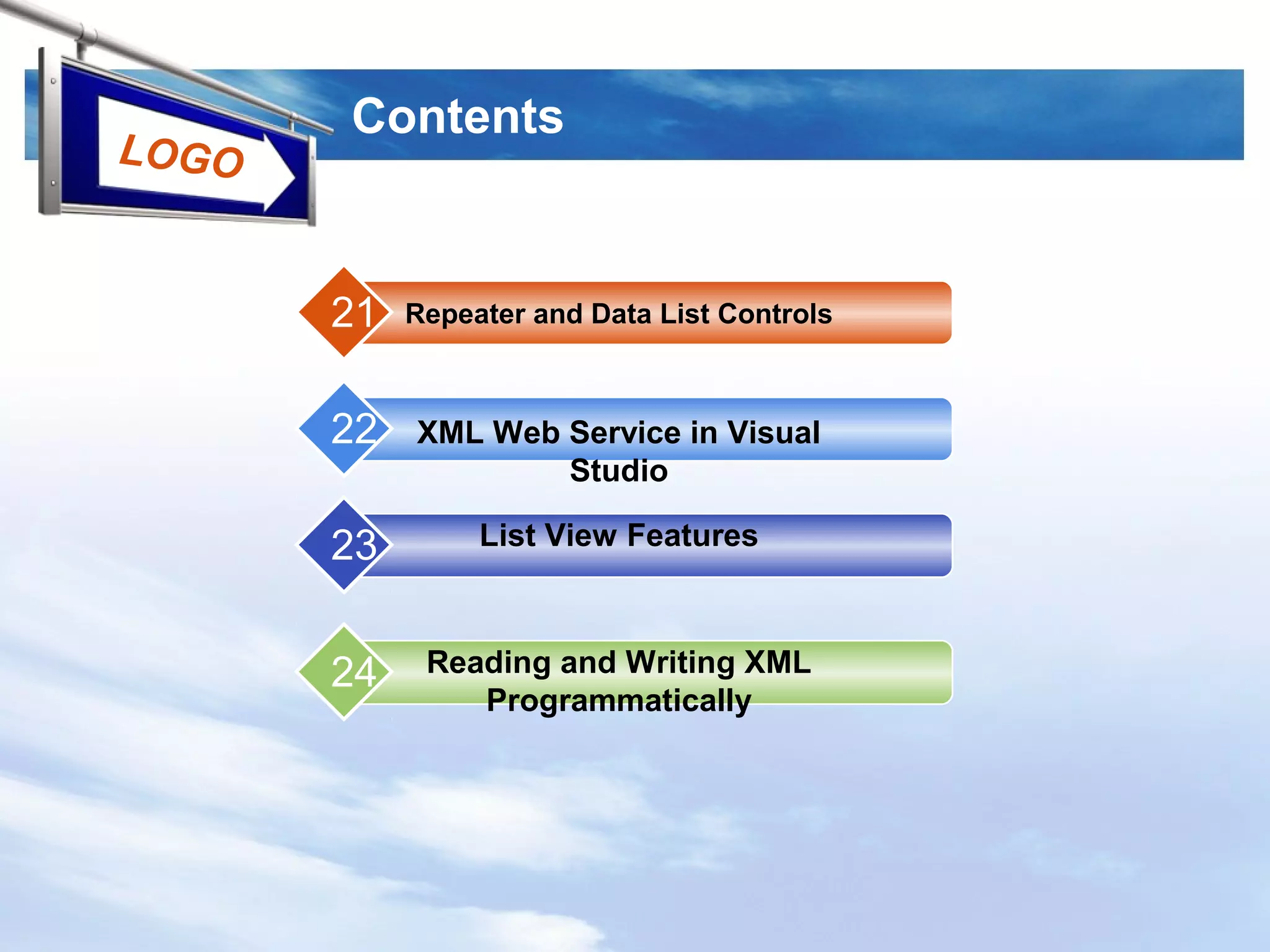 LOGO

Contents

21 Repeater and Data List Controls

22 XML Web Service in Visual Studio

23 List View Features

24 Reading and Writing XML Programmatically